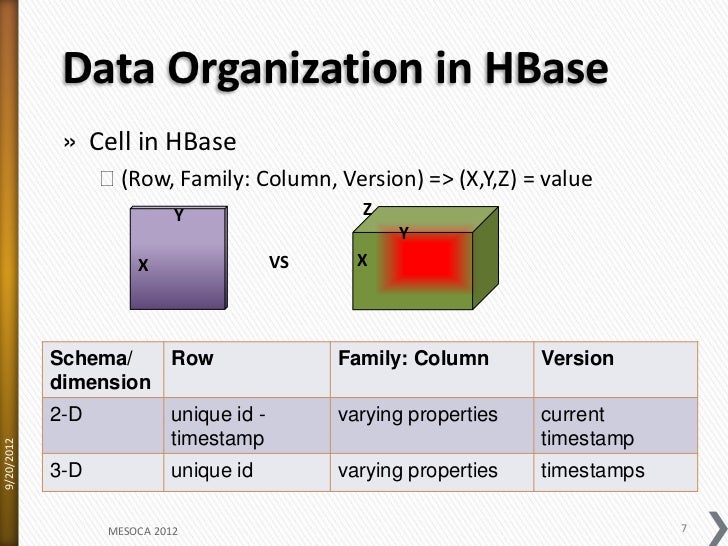 Data Organization in HBase

» Cell in HBase

 (Row, Family: Column, Version) => (X,Y,Z) = value

Y

X

VS

Z

Y

X

| Schema/ dimension | Row | Family: Column | Version |
|---|---|---|---|
| 2-D | unique id - timestamp | varying properties | current timestamp |
| 3-D | unique id | varying properties | timestamps |

9/20/2012

MESOCA 2012

7